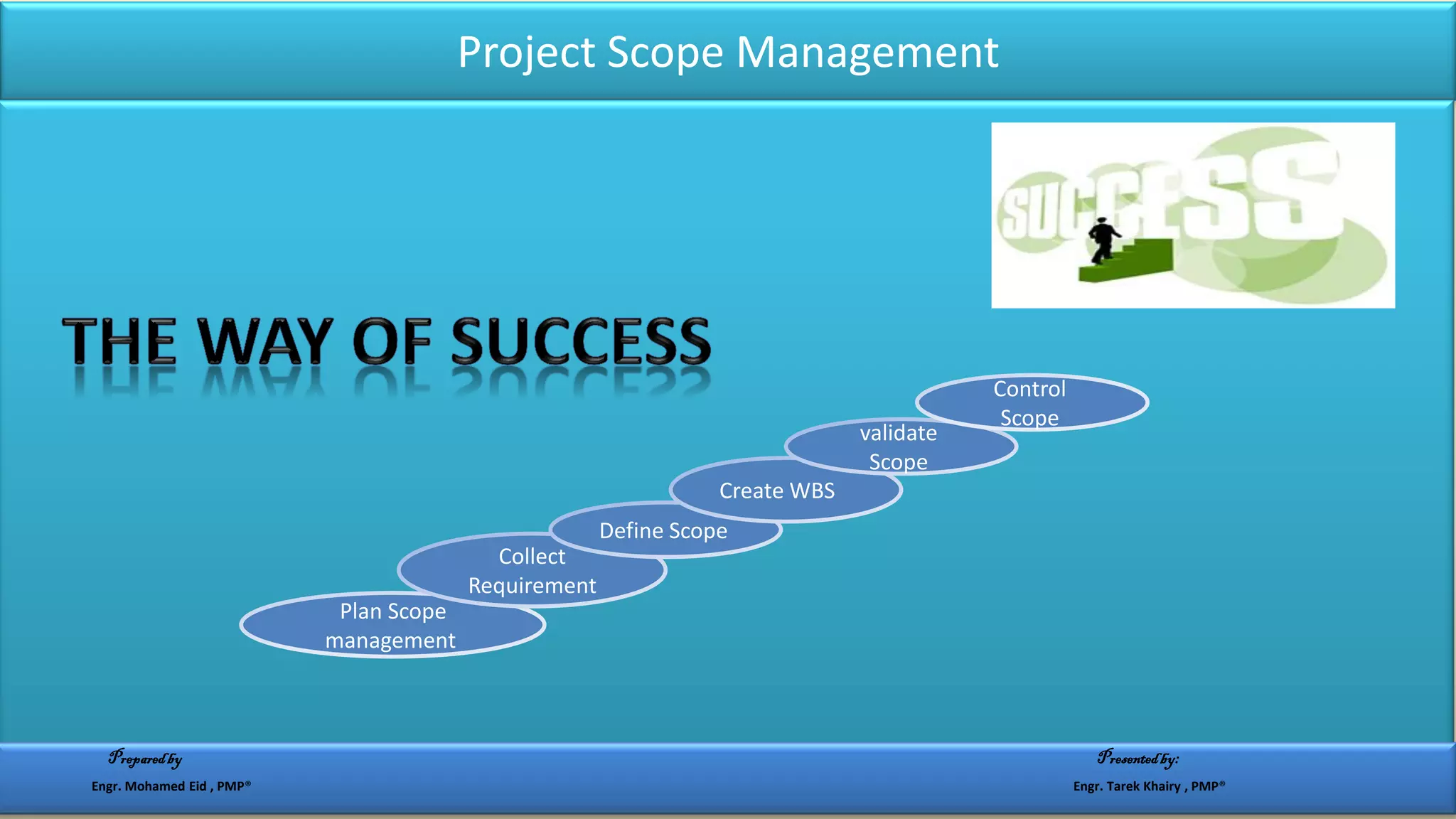 Project Scope Management

SUCCESS

THE WAY OF SUCCESS

Plan Scope management

Collect Requirement

Define Scope

Create WBS

validate Scope

Control Scope

Prepared by
Engr. Mohamed Eid , PMP®

Presented by:
Engr. Tarek Khairy , PMP®